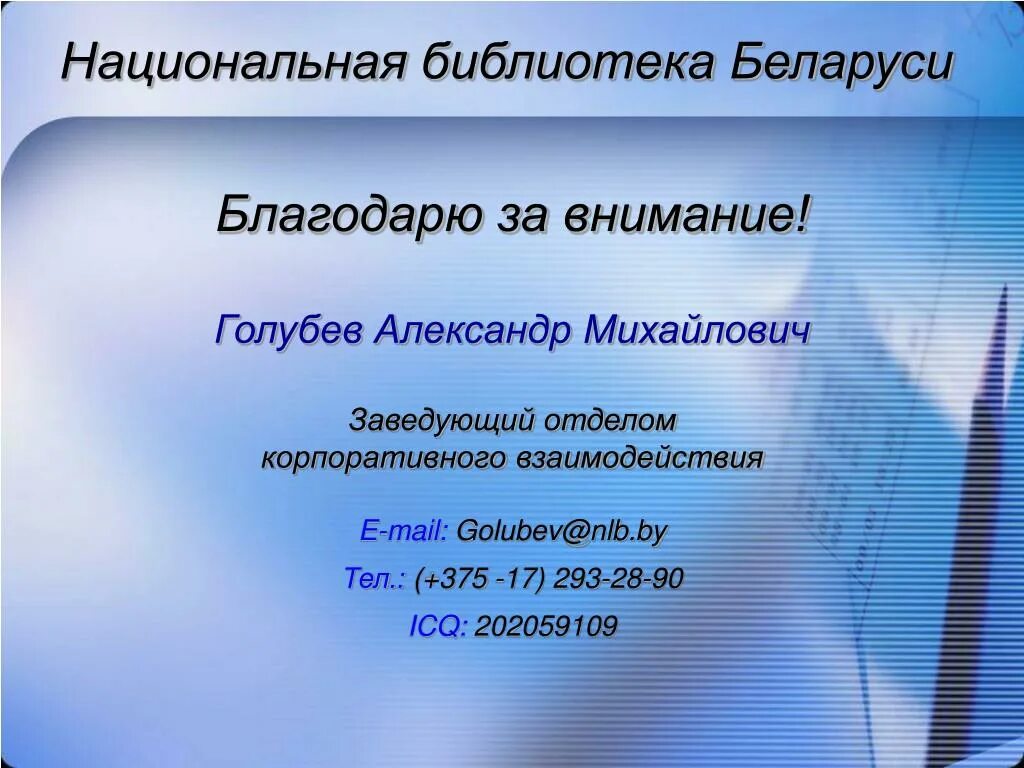 Национальная библиотека Беларуси

Благодарю за внимание!

Голубев Александр Михайлович

Заведующий отделом корпоративного взаимодействия

E-mail: Golubev@nlb.by

Тел.: (+375 -17) 293-28-90

ICQ: 202059109